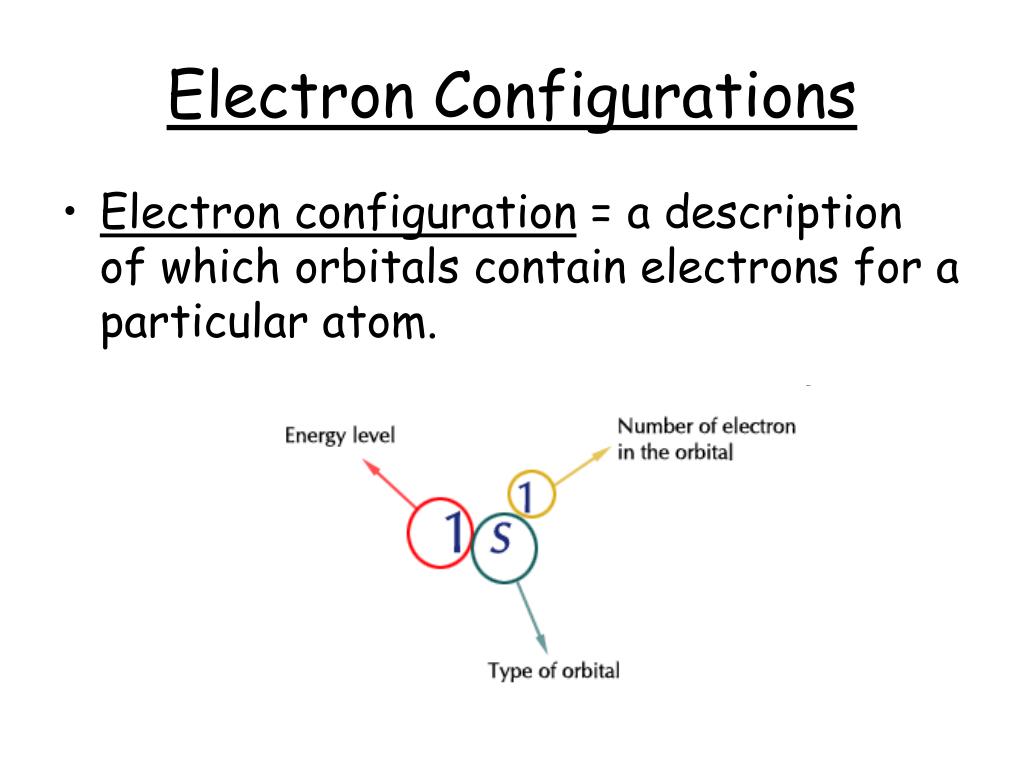 Electron Configurations

• Electron configuration = a description of which orbitals contain electrons for a particular atom.

Energy level

Number of electron in the orbital

$1s^1$

Type of orbital